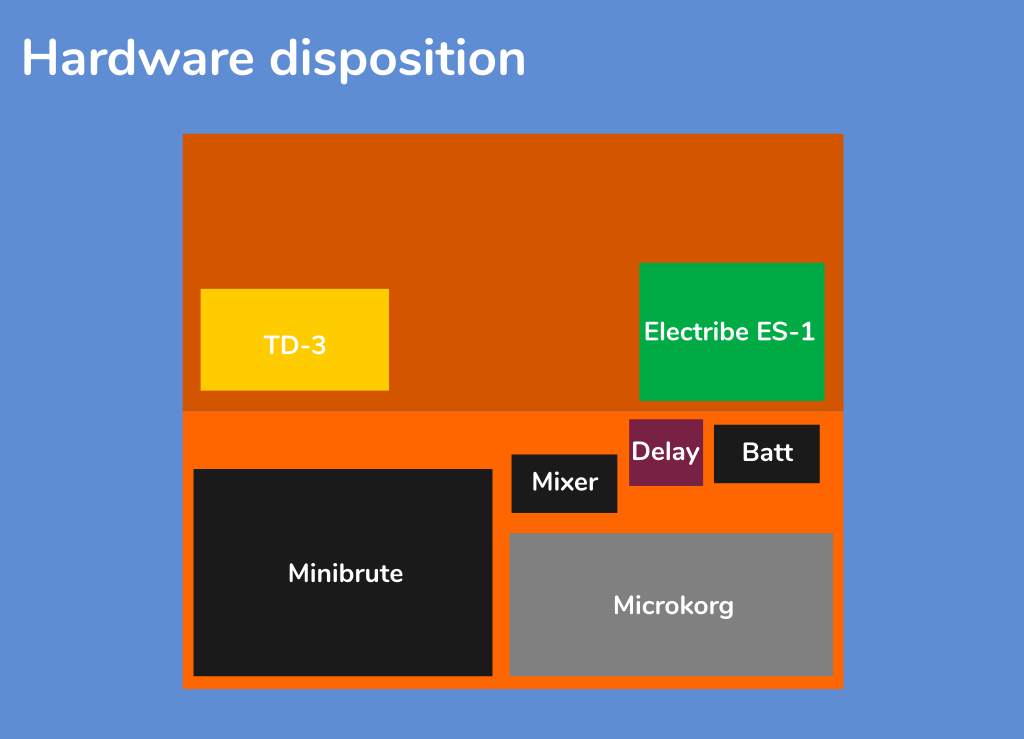 Hardware disposition

TD-3

Electribe ES-1

Delay

Batt

Mixer

Minibrute

Microkorg